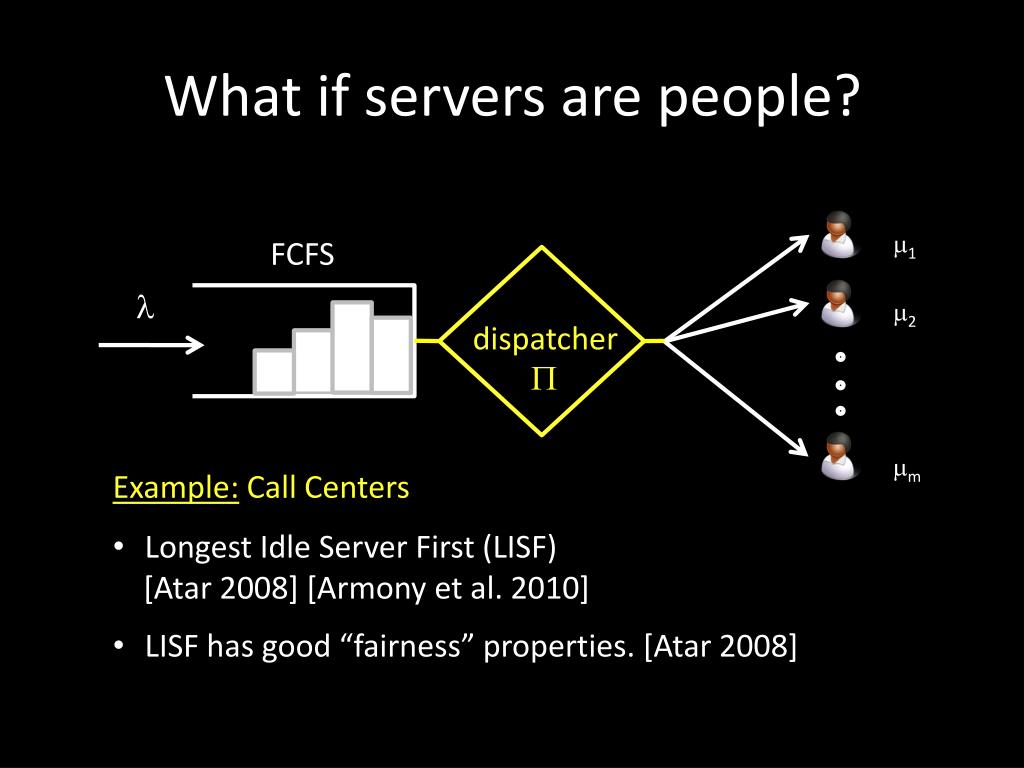 What if servers are people?

FCFS

$\lambda$

dispatcher
$\Pi$

$\mu_1$

$\mu_2$

$\mu_m$

Example: Call Centers

• Longest Idle Server First (LISF) [Atar 2008] [Armony et al. 2010]

• LISF has good “fairness” properties. [Atar 2008]